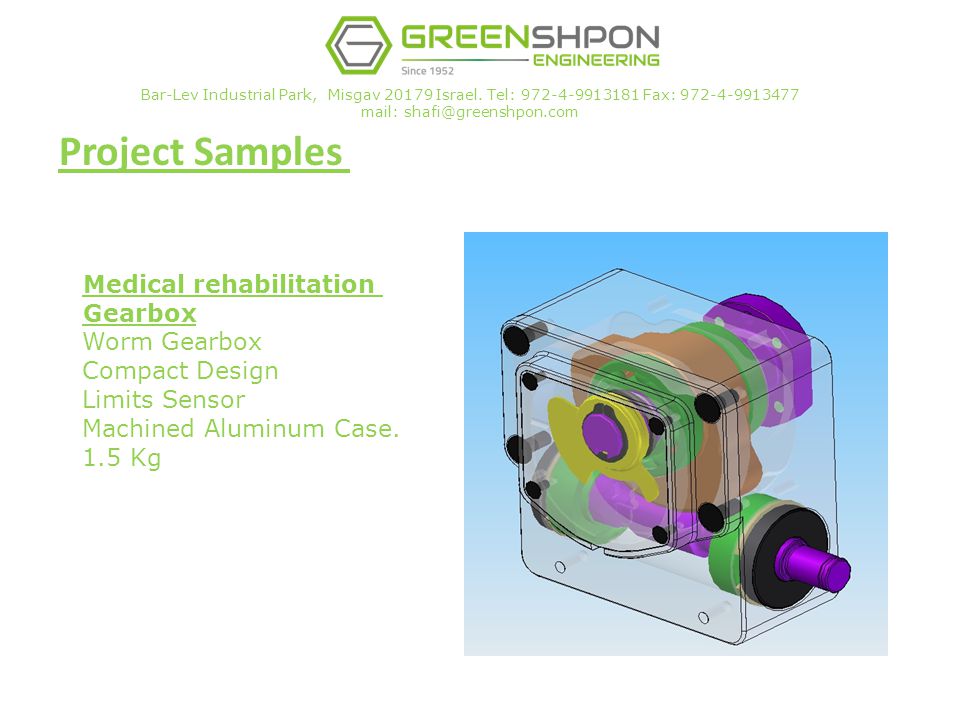 GREENSHPON
ENGINEERING
Since 1952

Bar-Lev Industrial Park, Misgav 20179 Israel. Tel: 972-4-9913181 Fax: 972-4-9913477
mail: shafi@greenshpon.com

Project Samples

Medical rehabilitation Gearbox
Worm Gearbox
Compact Design
Limits Sensor
Machined Aluminum Case.
1.5 Kg